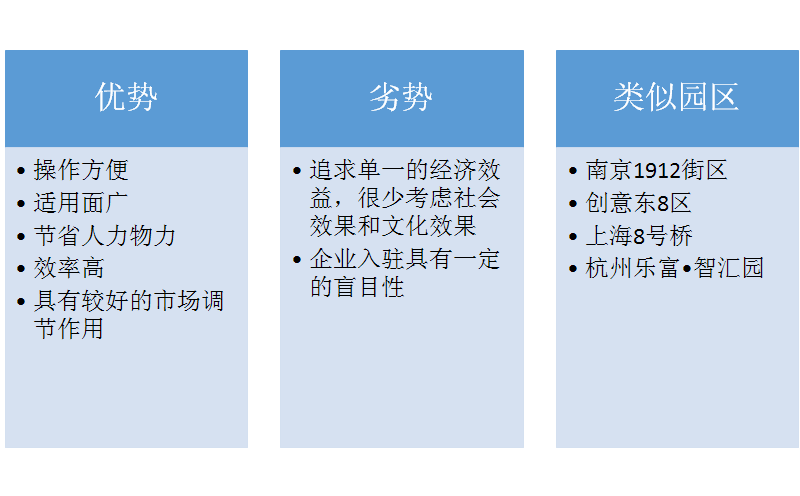 优势

• 操作方便
• 适用面广
• 节省人力物力
• 效率高
• 具有较好的市场调节作用

劣势

• 追求单一的经济效益，很少考虑社会效果和文化效果
• 企业入驻具有一定的盲目性

类似园区

• 南京1912街区
• 创意东8区
• 上海8号桥
• 杭州乐富•智汇园